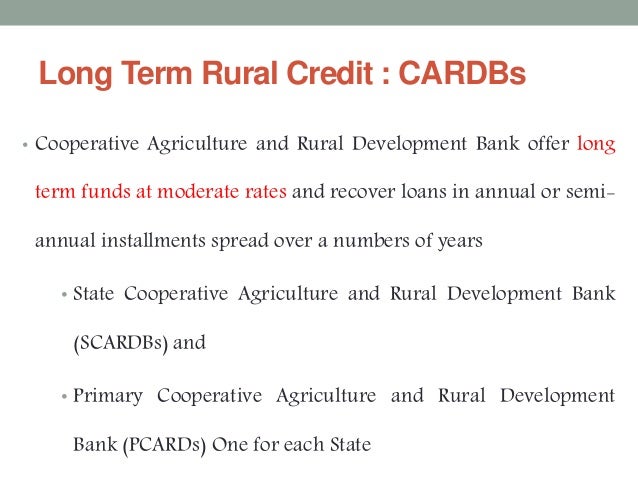 Long Term Rural Credit : CARDBs

• Cooperative Agriculture and Rural Development Bank offer long term funds at moderate rates and recover loans in annual or semi-annual installments spread over a numbers of years

• State Cooperative Agriculture and Rural Development Bank (SCARDBs) and

• Primary Cooperative Agriculture and Rural Development Bank (PCARDs) One for each State